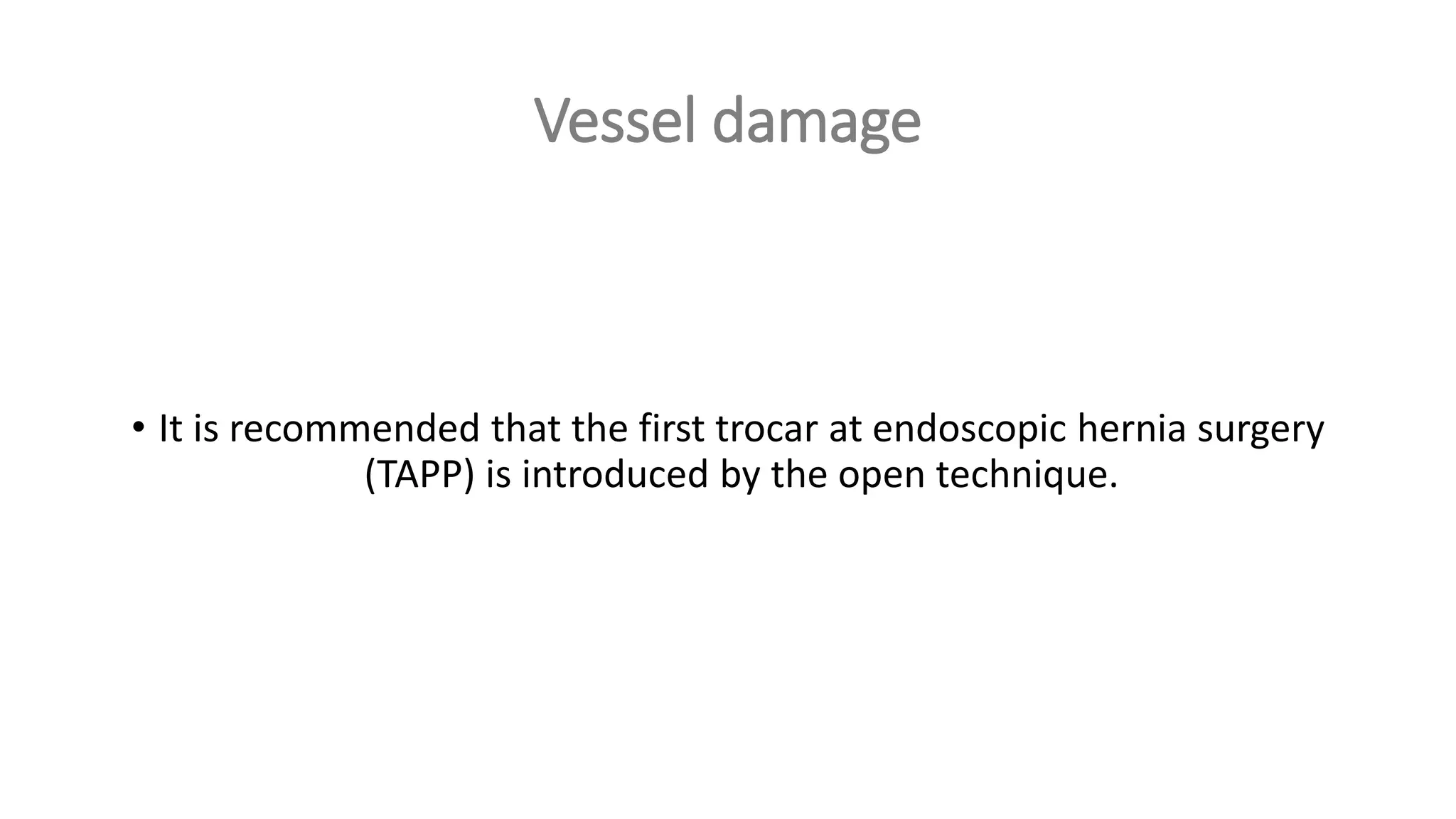 Vessel damage

• It is recommended that the first trocar at endoscopic hernia surgery (TAPP) is introduced by the open technique.